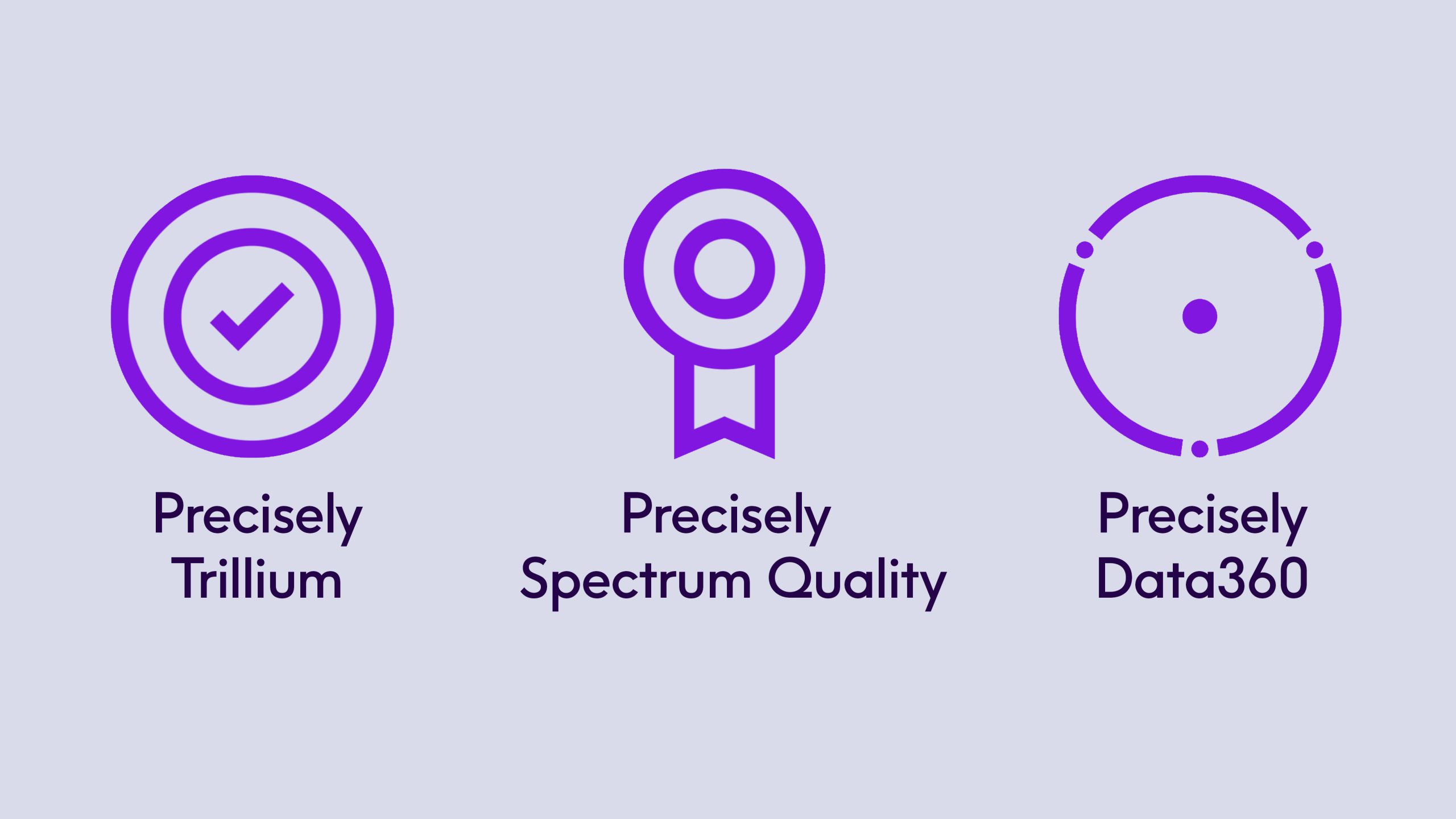 Precisely
Trillium

Precisely
Spectrum Quality

Precisely
Data360